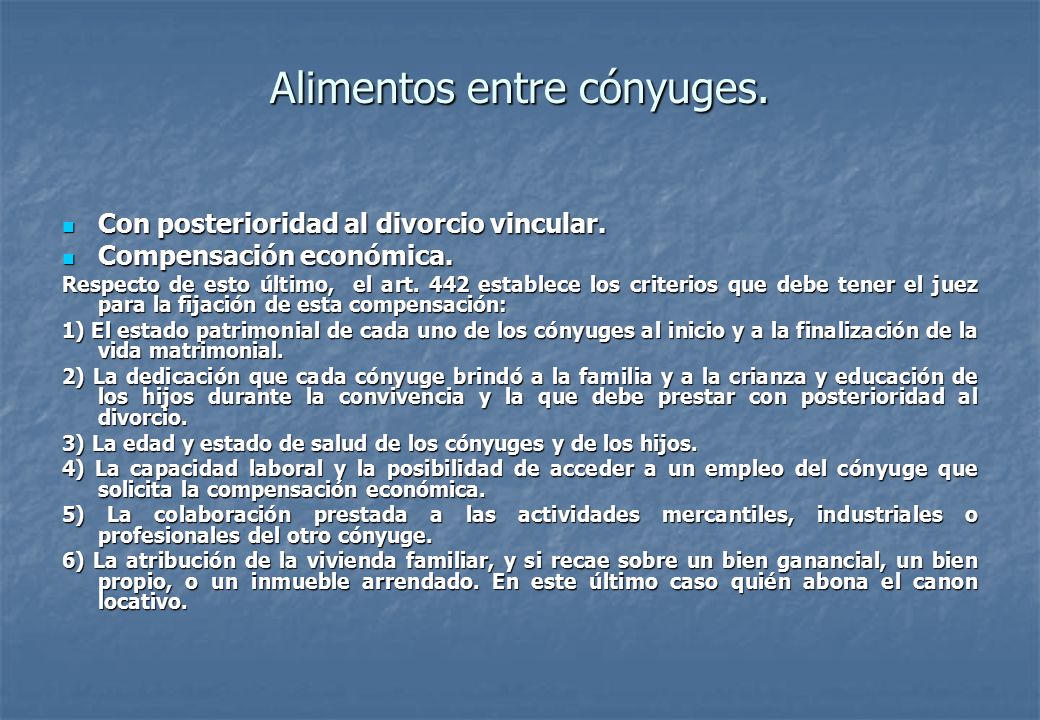 Alimentos entre cónyuges.

Con posterioridad al divorcio vincular.

Compensación económica.

Respecto de esto último, el art. 442 establece los criterios que debe tener el juez para la fijación de esta compensación:

1) El estado patrimonial de cada uno de los cónyuges al inicio y a la finalización de la vida matrimonial.

2) La dedicación que cada cónyuge brindó a la familia y a la crianza y educación de los hijos durante la convivencia y la que debe prestar con posterioridad al divorcio.

3) La edad y estado de salud de los cónyuges y de los hijos.

4) La capacidad laboral y la posibilidad de acceder a un empleo del cónyuge que solicita la compensación económica.

5) La colaboración prestada a las actividades mercantiles, industriales o profesionales del otro cónyuge.

6) La atribución de la vivienda familiar, y si recae sobre un bien ganancial, un bien propio, o un inmueble arrendado. En este último caso quién abona el canon locativo.